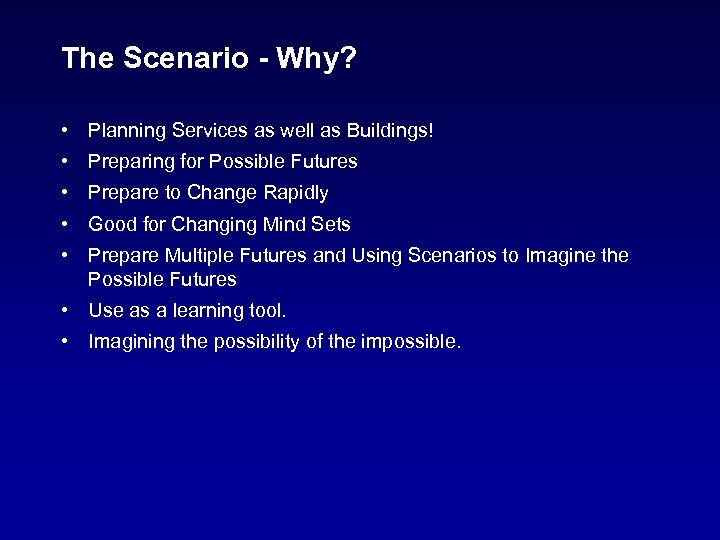 The Scenario - Why?

• Planning Services as well as Buildings!
• Preparing for Possible Futures
• Prepare to Change Rapidly
• Good for Changing Mind Sets
• Prepare Multiple Futures and Using Scenarios to Imagine the Possible Futures
• Use as a learning tool.
• Imagining the possibility of the impossible.